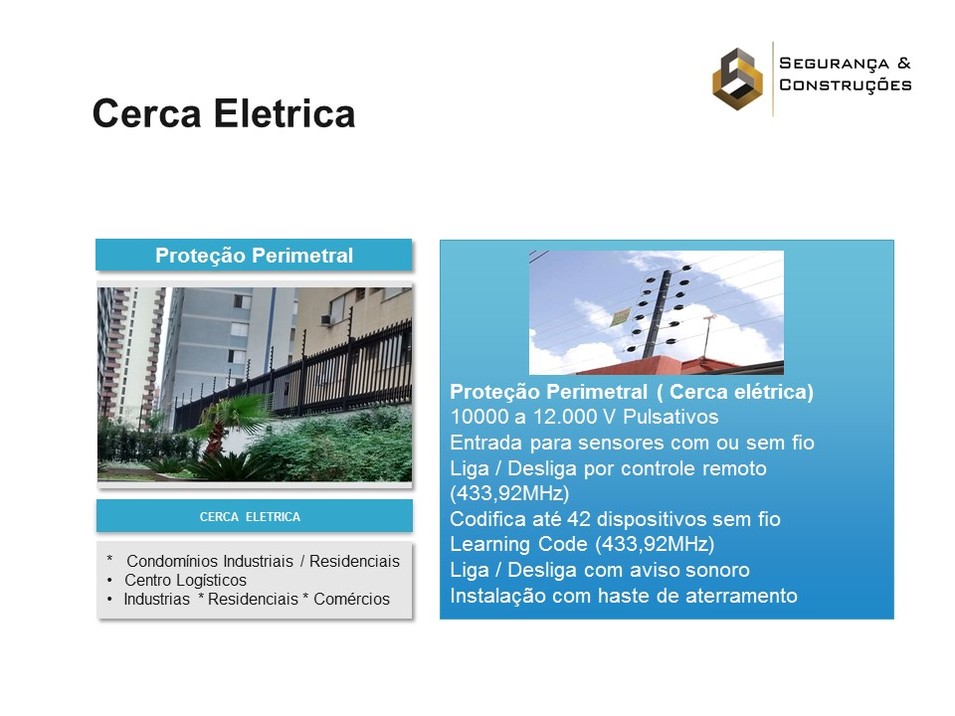 SEGURANÇA & CONSTRUÇÕES

Cerca Eletrica

Proteção Perimetral

CERCA ELETRICA

* Condomínios Industriais / Residenciais
• Centro Logísticos
• Industrias * Residenciais * Comércios

Proteção Perimetral ( Cerca elétrica)
10000 a 12.000 V Pulsativos
Entrada para sensores com ou sem fio
Liga / Desliga por controle remoto (433,92MHz)
Codifica até 42 dispositivos sem fio
Learning Code (433,92MHz)
Liga / Desliga com aviso sonoro
Instalação com haste de aterramento